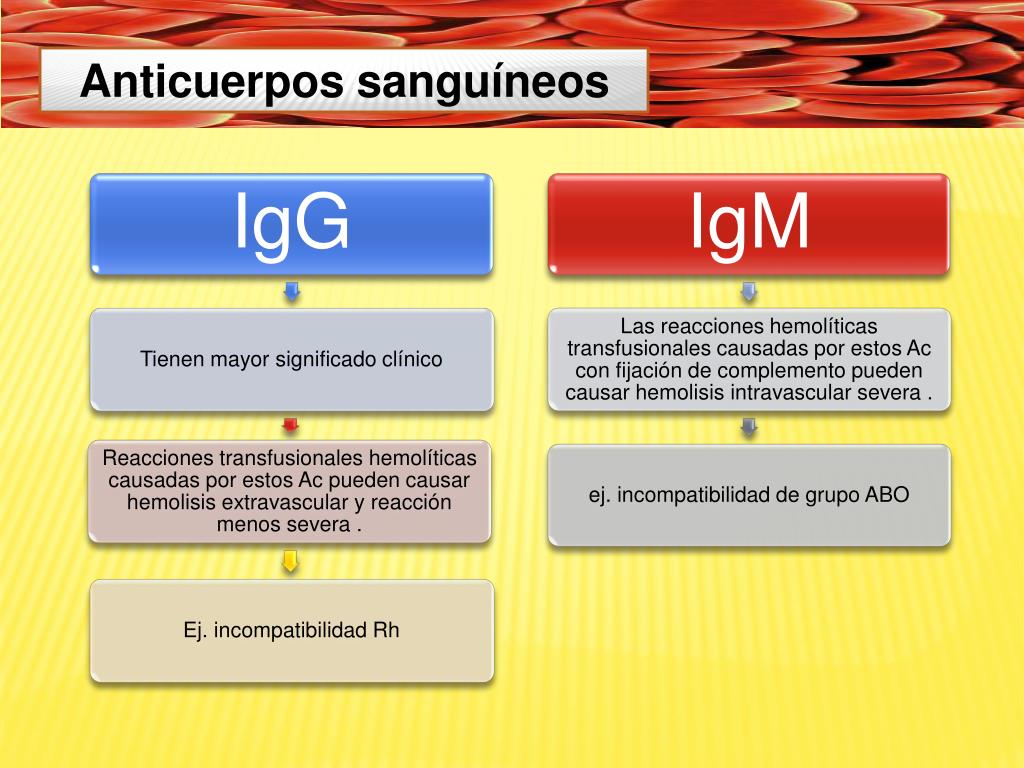 Anticuerpos sanguíneos

IgG

Tienen mayor significado clínico

Reacciones transfusionales hemolíticas causadas por estos Ac pueden causar hemolisis extravascular y reacción menos severa .

Ej. incompatibilidad Rh

IgM

Las reacciones hemolíticas transfusionales causadas por estos Ac con fijación de complemento pueden causar hemolisis intravascular severa .

ej. incompatibilidad de grupo ABO